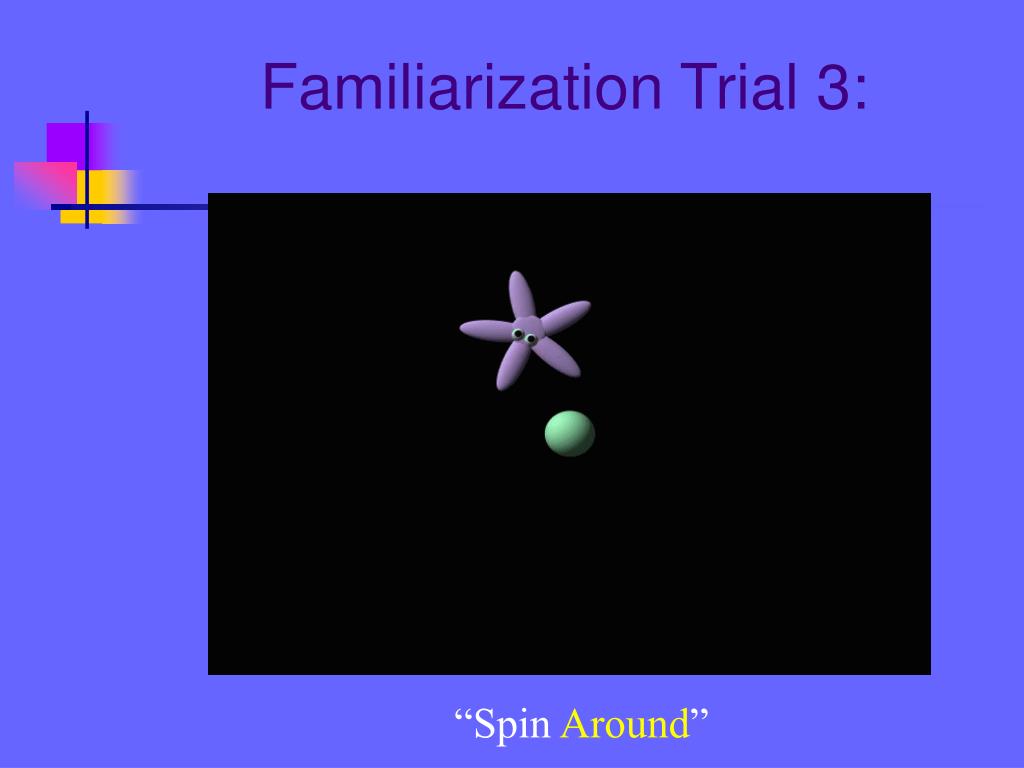 Familiarization Trial 3:

“Spin Around”